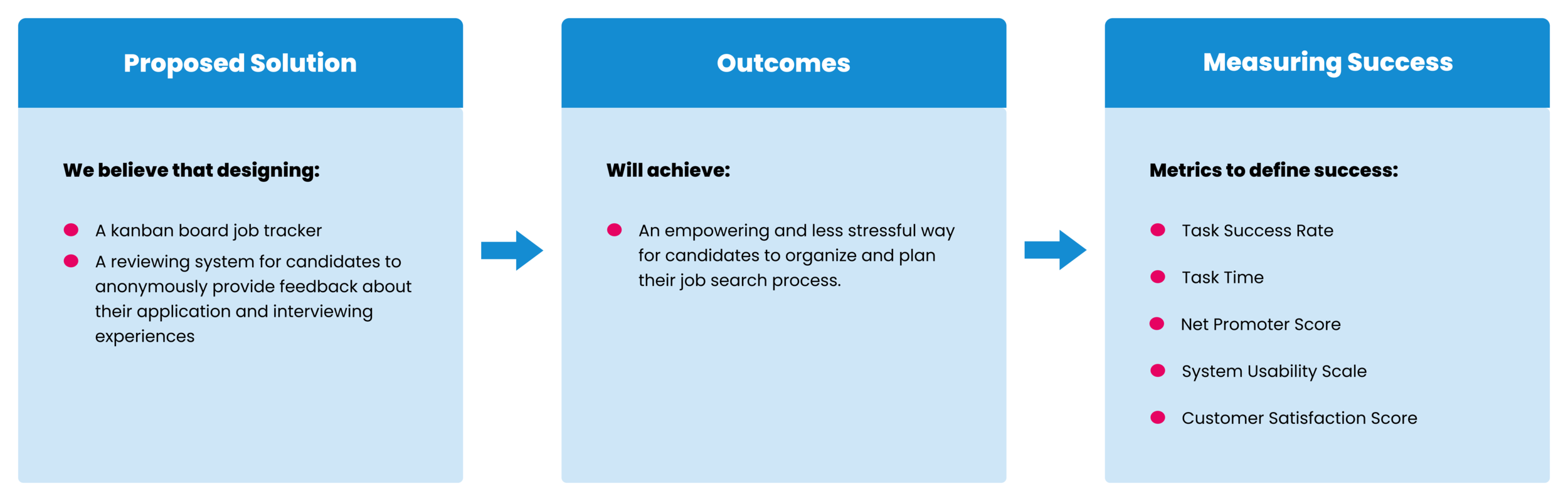 Proposed Solution

We believe that designing:

- A kanban board job tracker
- A reviewing system for candidates to anonymously provide feedback about their application and interviewing experiences

Outcomes

Will achieve:

- An empowering and less stressful way for candidates to organize and plan their job search process.

Measuring Success

Metrics to define success:

- Task Success Rate
- Task Time
- Net Promoter Score
- System Usability Scale
- Customer Satisfaction Score